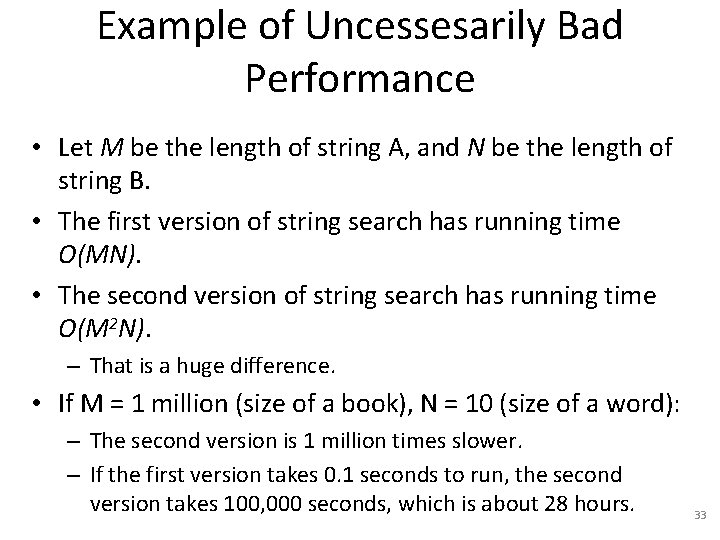 Example of Uncessesarily Bad Performance

• Let $M$ be the length of string A, and $N$ be the length of string B.

• The first version of string search has running time $O(MN)$.

• The second version of string search has running time $O(M^2N)$.

– That is a huge difference.

• If M = 1 million (size of a book), N = 10 (size of a word):

– The second version is 1 million times slower.

– If the first version takes 0.1 seconds to run, the second version takes 100,000 seconds, which is about 28 hours.

33